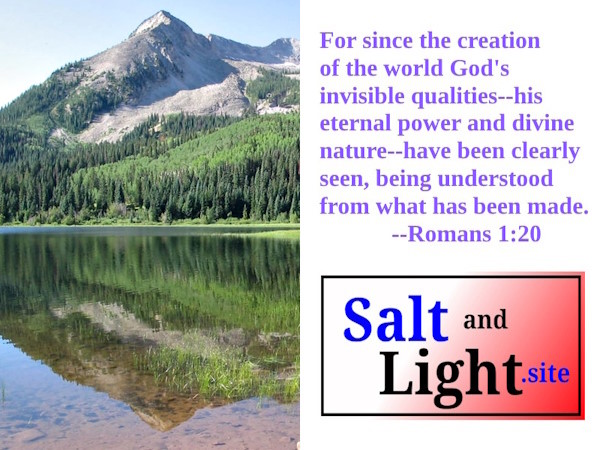 For since the creation of the world God's invisible qualities--his eternal power and divine nature--have been clearly seen, being understood from what has been made.

--Romans 1:20

Salt and Light.site